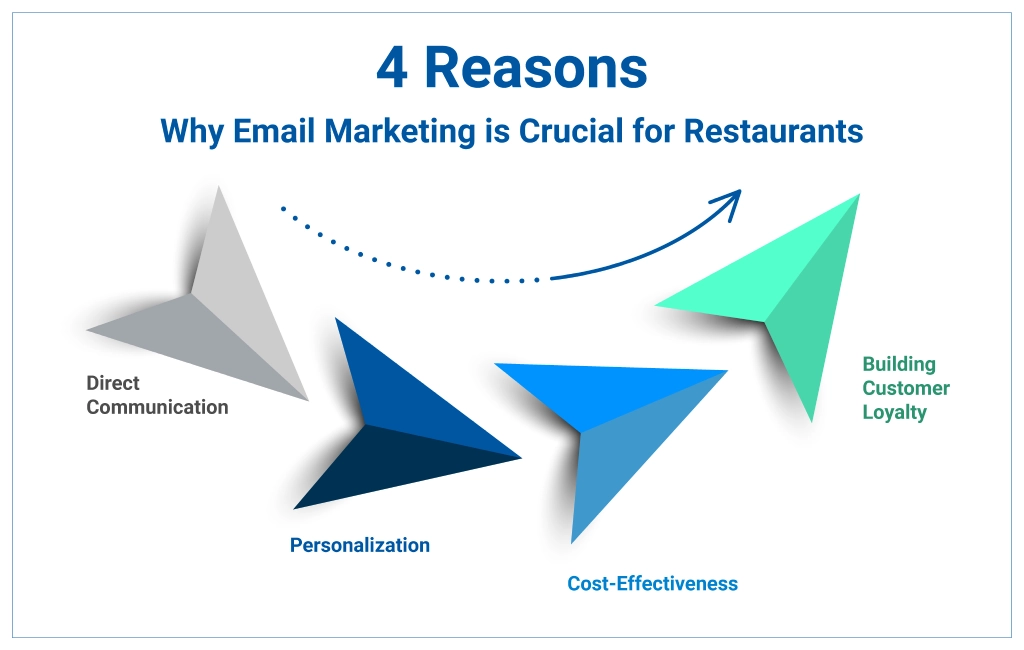 4 Reasons

Why Email Marketing is Crucial for Restaurants

Direct Communication

Personalization

Cost-Effectiveness

Building Customer Loyalty